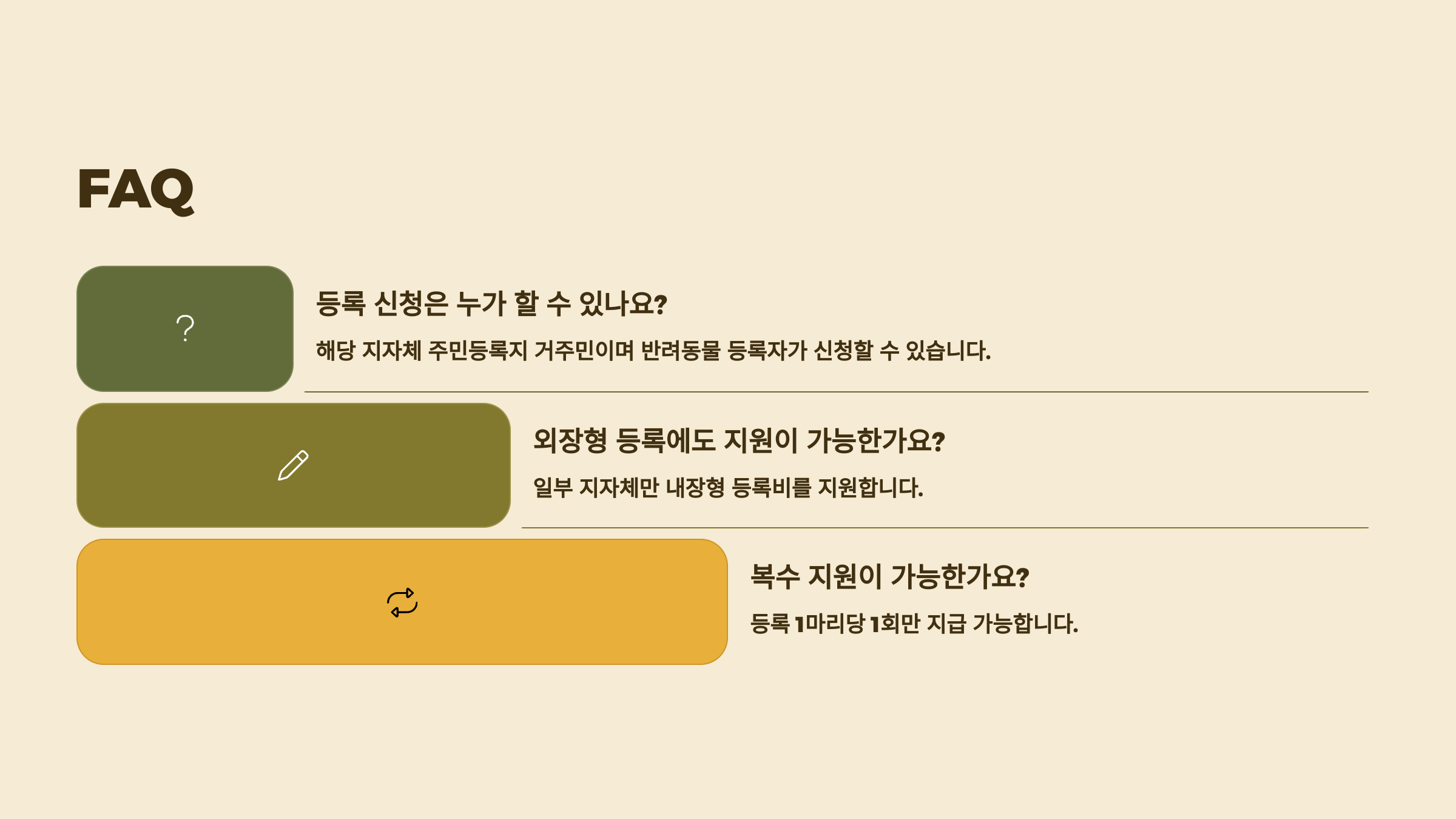 FAQ

?

등록 신청은 누가 할 수 있나요?

해당 지자체 주민등록지 거주민이며 반려동물 등록자가 신청할 수 있습니다.

외장형 등록에도 지원이 가능한가요?

일부 지자체만 내장형 등록비를 지원합니다.

복수 지원이 가능한가요?

등록 1마리당 1회만 지급 가능합니다.